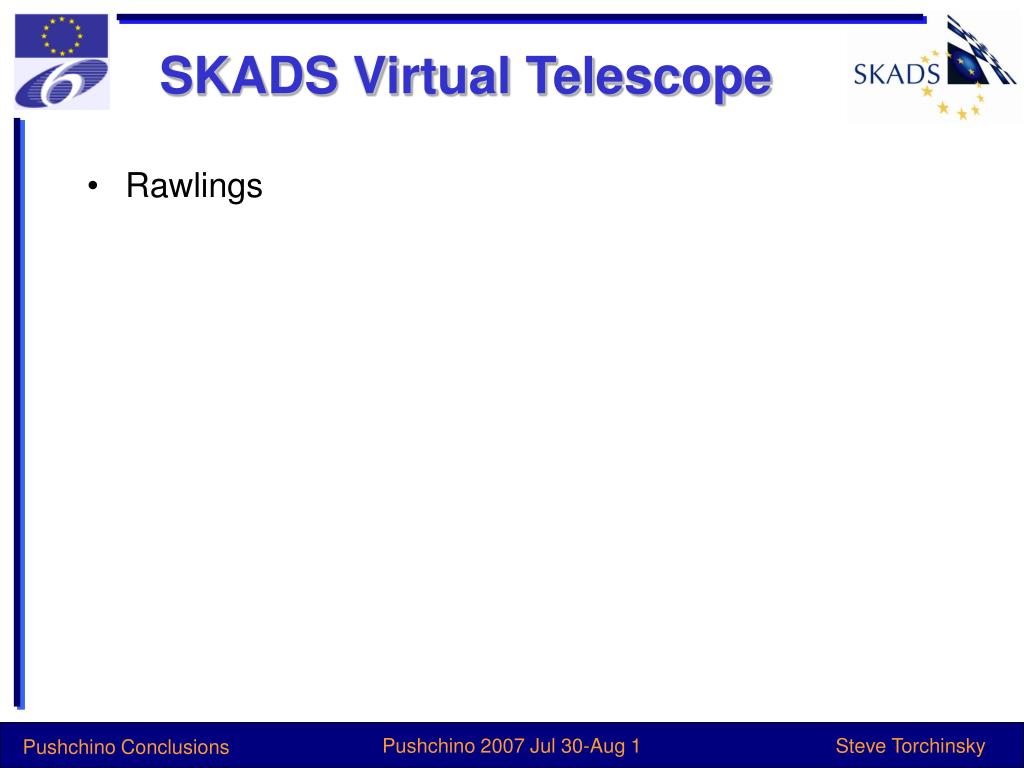 SKADS Virtual Telescope

SKADS

• Rawlings

Pushchino Conclusions

Pushchino 2007 Jul 30-Aug 1

Steve Torchinsky